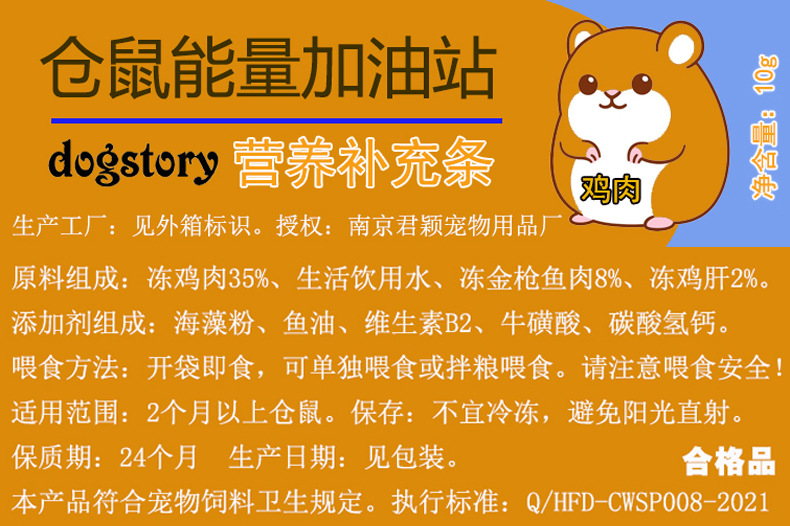 仓鼠能量加油站

dogstory 营养补充条

鸡肉

净含量：10g

生产工厂：见外箱标识。授权：南京君颖宠物用品厂

原料组成：冻鸡肉35%、生活饮用水、冻金枪鱼肉8%、冻鸡肝2%。

添加剂组成：海藻粉、鱼油、维生素B2、牛磺酸、碳酸氢钙。

喂食方法：开袋即食，可单独喂食或拌粮喂食。请注意喂食安全！

适用范围：2个月以上仓鼠。保存：不宜冷冻，避免阳光直射。

保质期：24个月　生产日期：见包装。

合格品

本产品符合宠物饲料卫生规定。执行标准：Q/HFD-CWSP008-2021